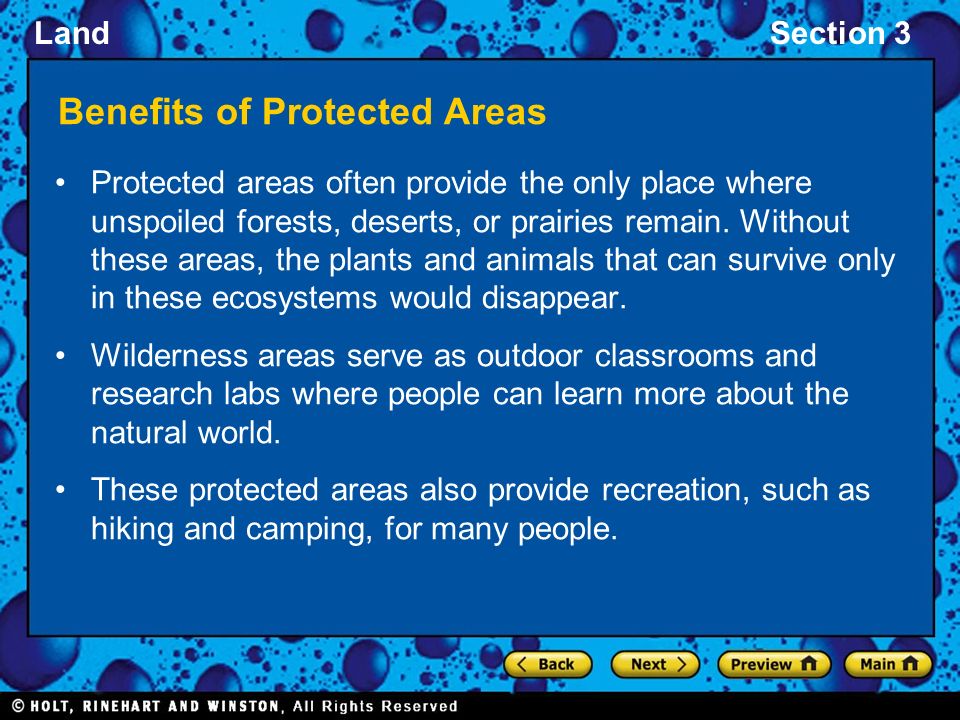 Land

Section 3

Benefits of Protected Areas

• Protected areas often provide the only place where unspoiled forests, deserts, or prairies remain. Without these areas, the plants and animals that can survive only in these ecosystems would disappear.

• Wilderness areas serve as outdoor classrooms and research labs where people can learn more about the natural world.

• These protected areas also provide recreation, such as hiking and camping, for many people.

Back

Next

Preview

Main

© HOLT, RINEHART AND WINSTON, All Rights Reserved